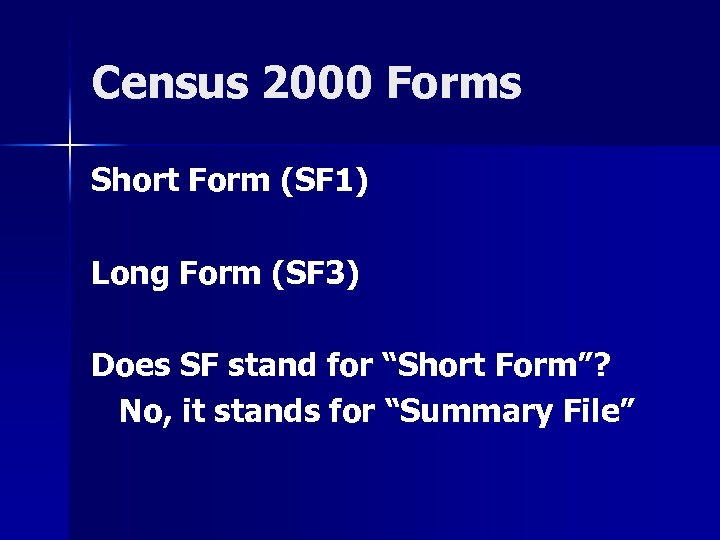 Census 2000 Forms

Short Form (SF1)

Long Form (SF3)

Does SF stand for “Short Form”?
No, it stands for “Summary File”